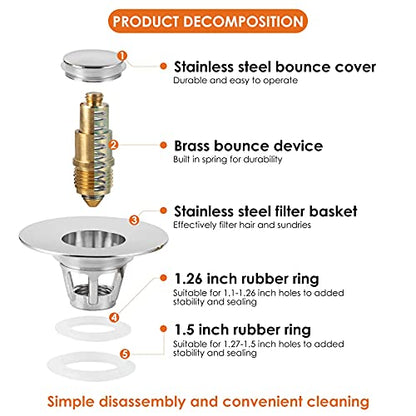 PRODUCT DECOMPOSITION

1
Stainless steel bounce cover
Durable and easy to operate

2
Brass bounce device
Built in spring for durability

3
Stainless steel filter basket
Effectively filter hair and sundries

4
1.26 inch rubber ring
Suitable for 1.1-1.26 inch holes to added stability and sealing

5
1.5 inch rubber ring
Suitable for 1.27-1.5 inch holes to added stability and sealing

Simple disassembly and convenient cleaning